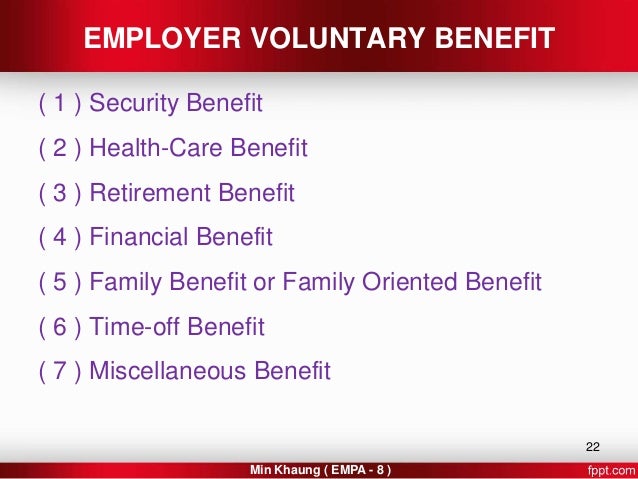 EMPLOYER VOLUNTARY BENEFIT

( 1 ) Security Benefit

( 2 ) Health-Care Benefit

( 3 ) Retirement Benefit

( 4 ) Financial Benefit

( 5 ) Family Benefit or Family Oriented Benefit

( 6 ) Time-off Benefit

( 7 ) Miscellaneous Benefit

22

Min Khaung ( EMPA - 8 )

fppt.com